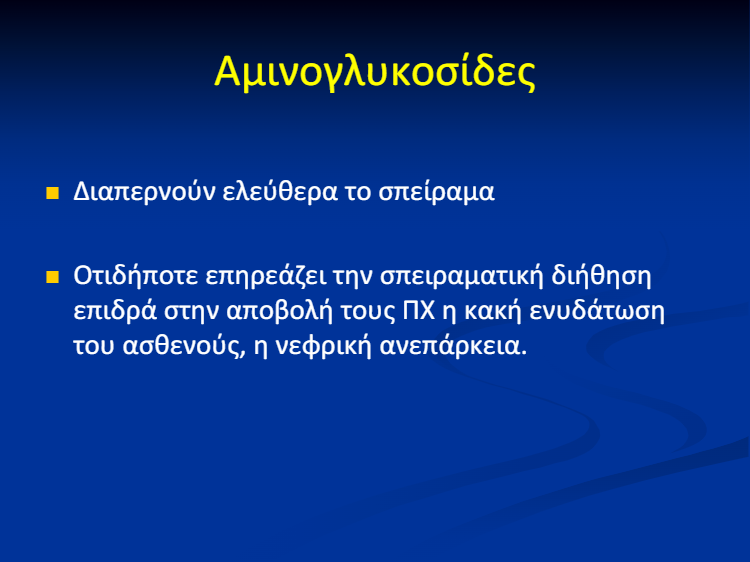 Αμινογλυκοσίδες

Διαπερνούν ελεύθερα το σπείραμα

Οτιδήποτε επηρεάζει την σπειραματική διήθηση επιδρά στην αποβολή τους ΠΧ η κακή ενυδάτωση του ασθενούς, η νεφρική ανεπάρκεια.